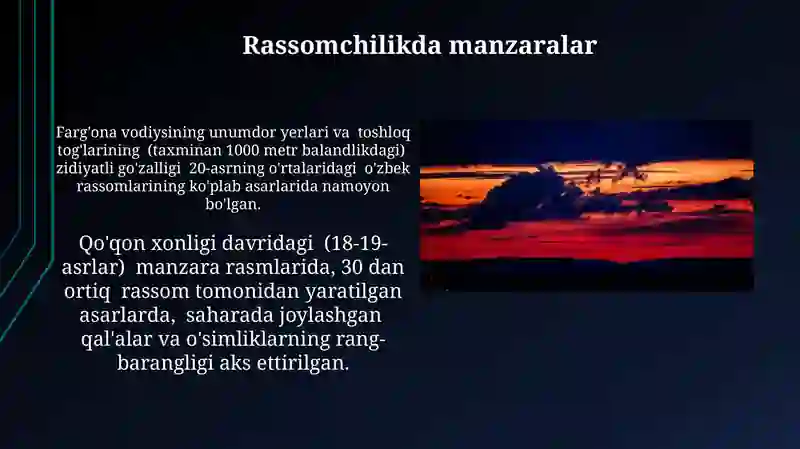 Rassomchilikda manzaralar

Farg'ona vodiysining unumdor yerlari va toshloq tog'larining (taxminan 1000 metr balandlikdagi) zidiyatli go'zalligi 20-asrning o'rtalaridagi o'zbek rassomlarining ko'plab asarlarida namoyon bo'lgan.

Qo'qon xonligi davridagi (18-19-asrlar) manzara rasmlarida, 30 dan ortiq rassom tomonidan yaratilgan asarlarda, saharada joylashgan qal'alar va o'simliklarning rang-barangligi aks ettirilgan.